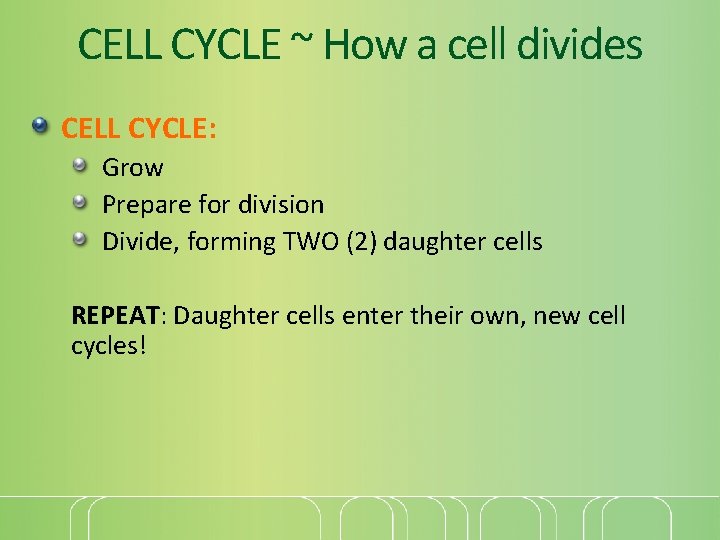 CELL CYCLE ~ How a cell divides

CELL CYCLE:
Grow
Prepare for division
Divide, forming TWO (2) daughter cells

REPEAT: Daughter cells enter their own, new cell cycles!